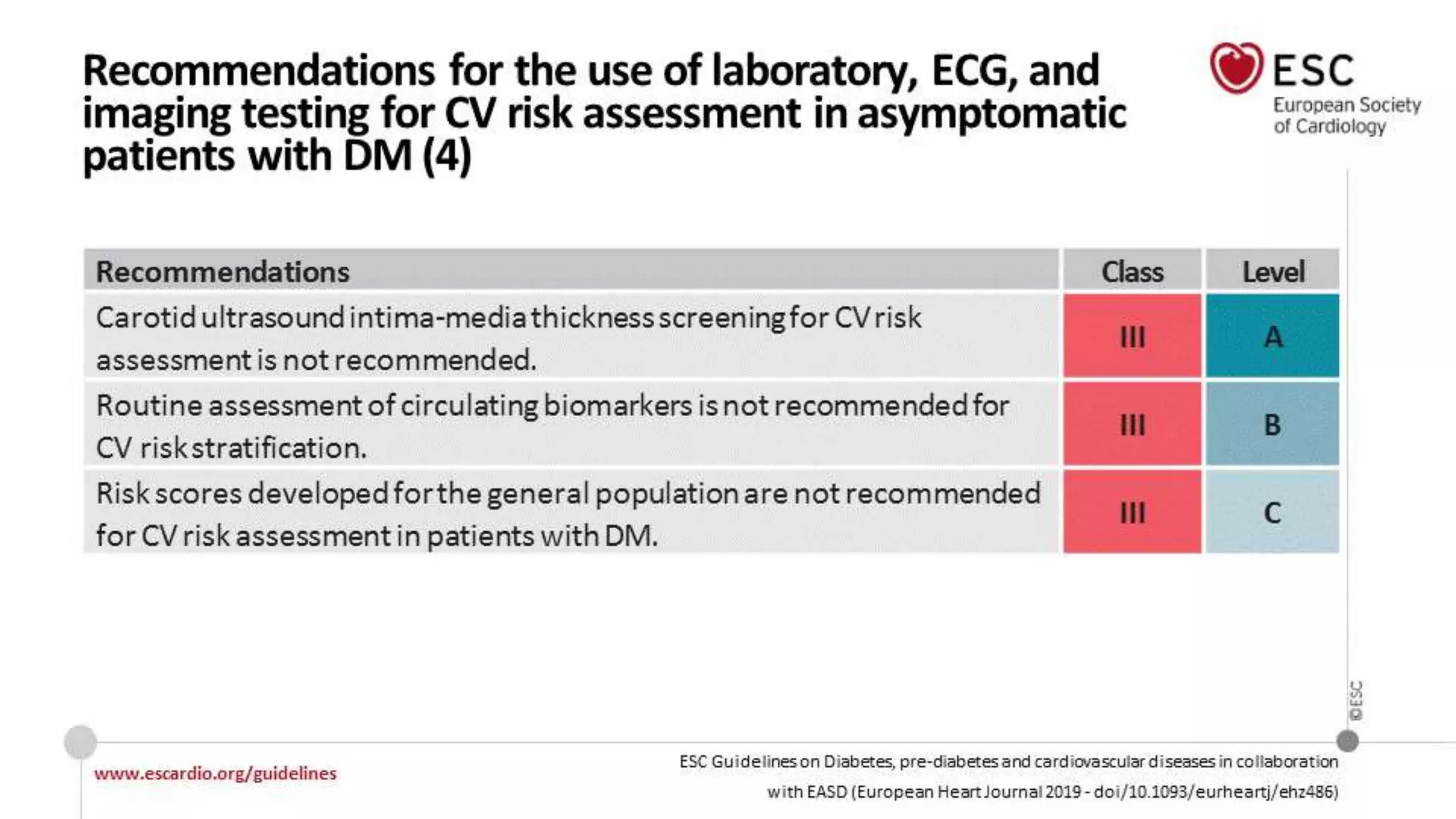 Recommendations for the use of laboratory, ECG, and imaging testing for CV risk assessment in asymptomatic patients with DM (4)

ESC
European Society of Cardiology

| Recommendations | Class | Level |
|---|---|---|
| Carotid ultrasound intima-media thickness screening for CV risk assessment is not recommended. | III | A |
| Routine assessment of circulating biomarkers is not recommended for CV risk stratification. | III | B |
| Risk scores developed for the general population are not recommended for CV risk assessment in patients with DM. | III | C |

©ESC

www.escardio.org/guidelines

ESC Guidelines on Diabetes, pre-diabetes and cardiovascular diseases in collaboration with EASD (European Heart Journal 2019 - doi/10.1093/eurheartj/ehz486)